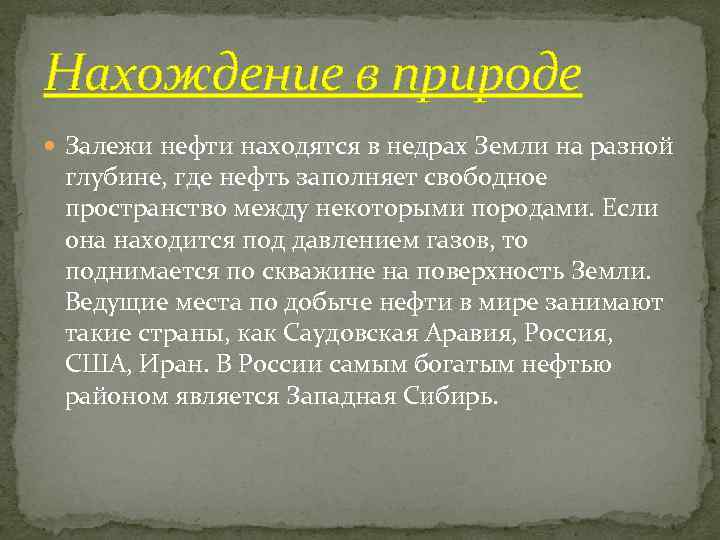 Нахождение в природе

Залежи нефти находятся в недрах Земли на разной глубине, где нефть заполняет свободное пространство между некоторыми породами. Если она находится под давлением газов, то поднимается по скважине на поверхность Земли. Ведущие места по добыче нефти в мире занимают такие страны, как Саудовская Аравия, Россия, США, Иран. В России самым богатым нефтью районом является Западная Сибирь.